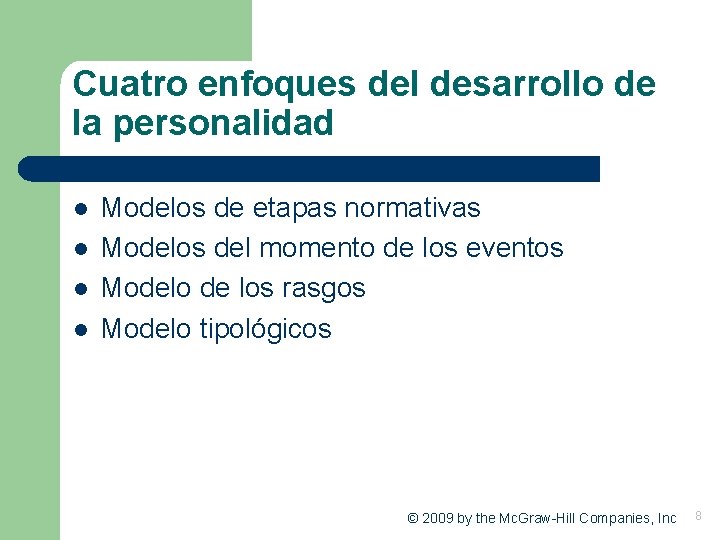 Cuatro enfoques del desarrollo de la personalidad

- Modelos de etapas normativas
- Modelos del momento de los eventos
- Modelo de los rasgos
- Modelo tipológicos

© 2009 by the McGraw-Hill Companies, Inc

8